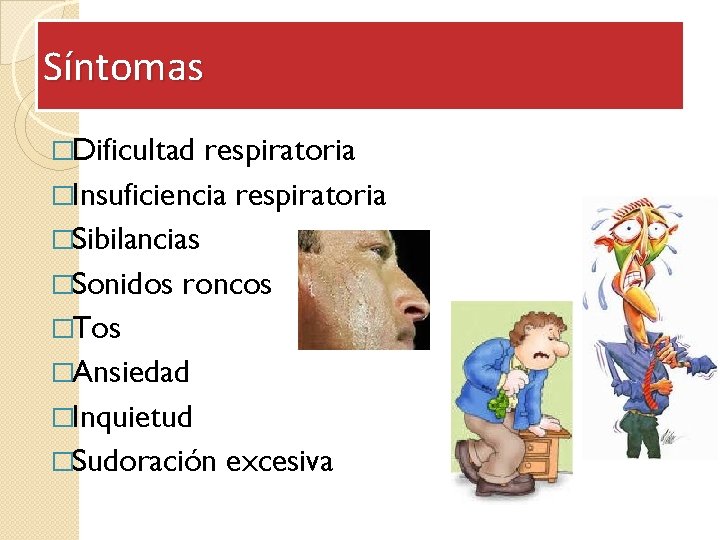 Síntomas

□Dificultad respiratoria
□Insuficiencia respiratoria
□Sibilancias
□Sonidos roncos
□Tos
□Ansiedad
□Inquietud
□Sudoración excesiva